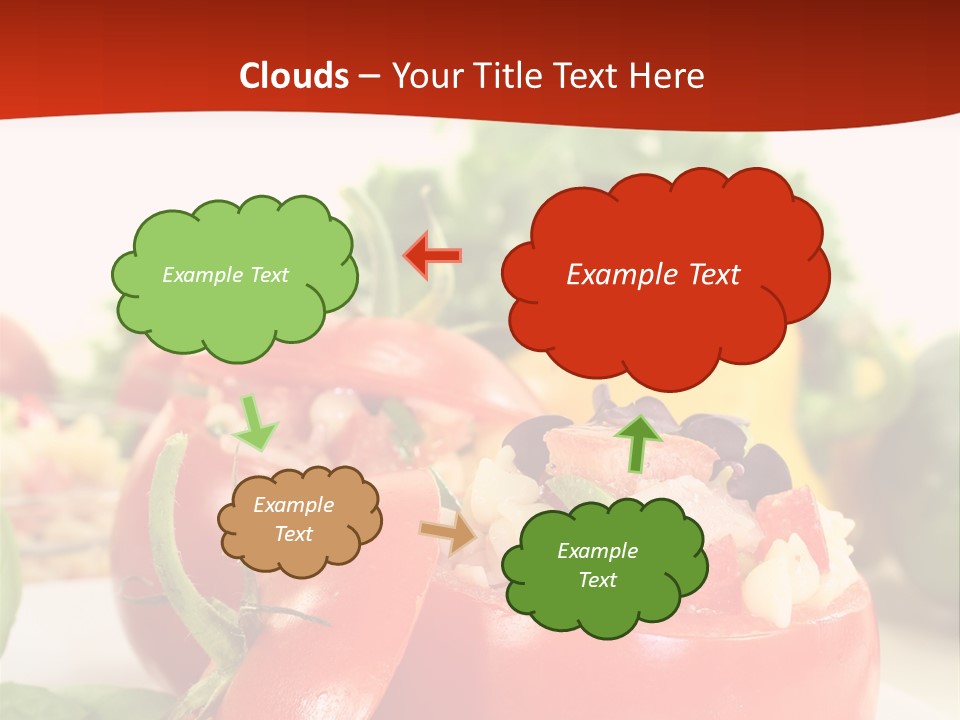 Clouds – Your Title Text Here

Example Text

Example Text

Example Text

Example Text